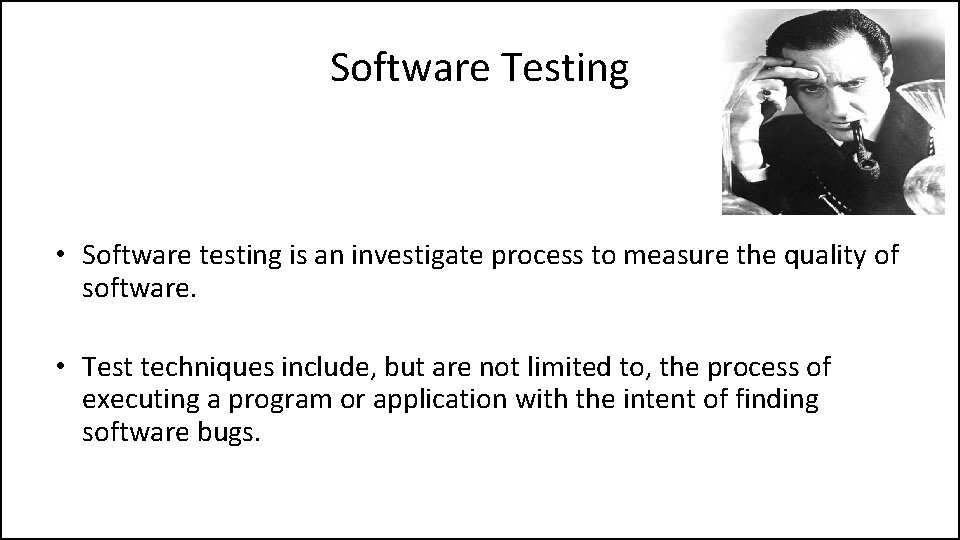 Software Testing

• Software testing is an investigate process to measure the quality of software.

• Test techniques include, but are not limited to, the process of executing a program or application with the intent of finding software bugs.